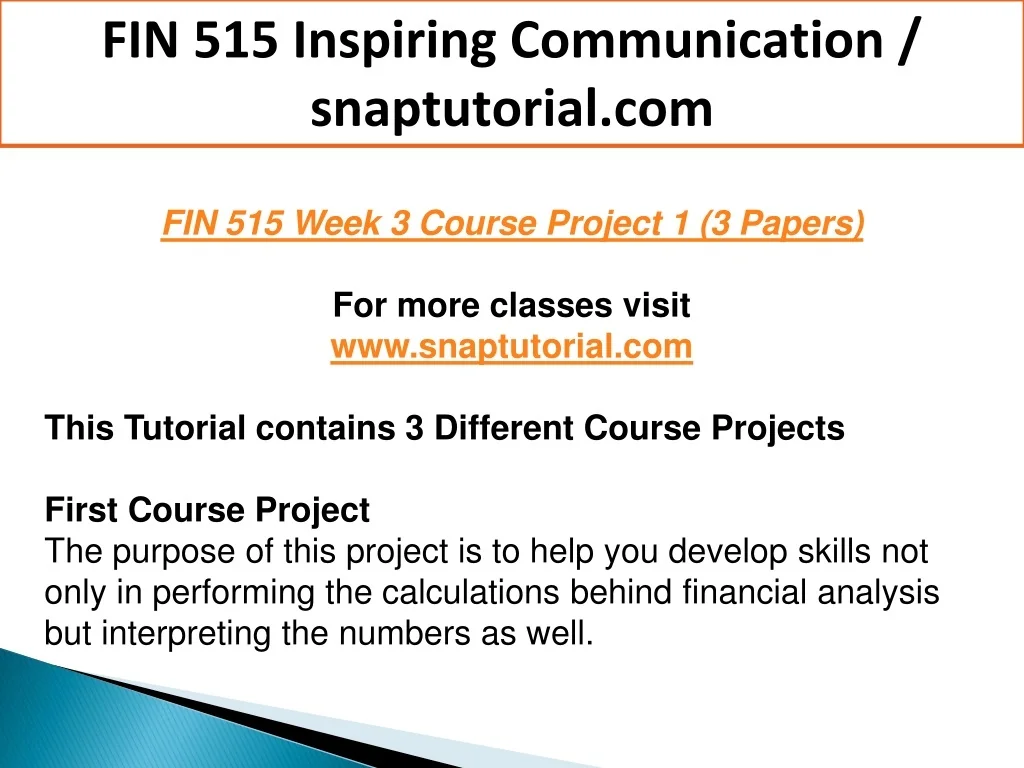 FIN 515 Inspiring Communication / snaptutorial.com

FIN 515 Week 3 Course Project 1 (3 Papers)

For more classes visit
www.snaptutorial.com

This Tutorial contains 3 Different Course Projects

First Course Project
The purpose of this project is to help you develop skills not only in performing the calculations behind financial analysis but interpreting the numbers as well.